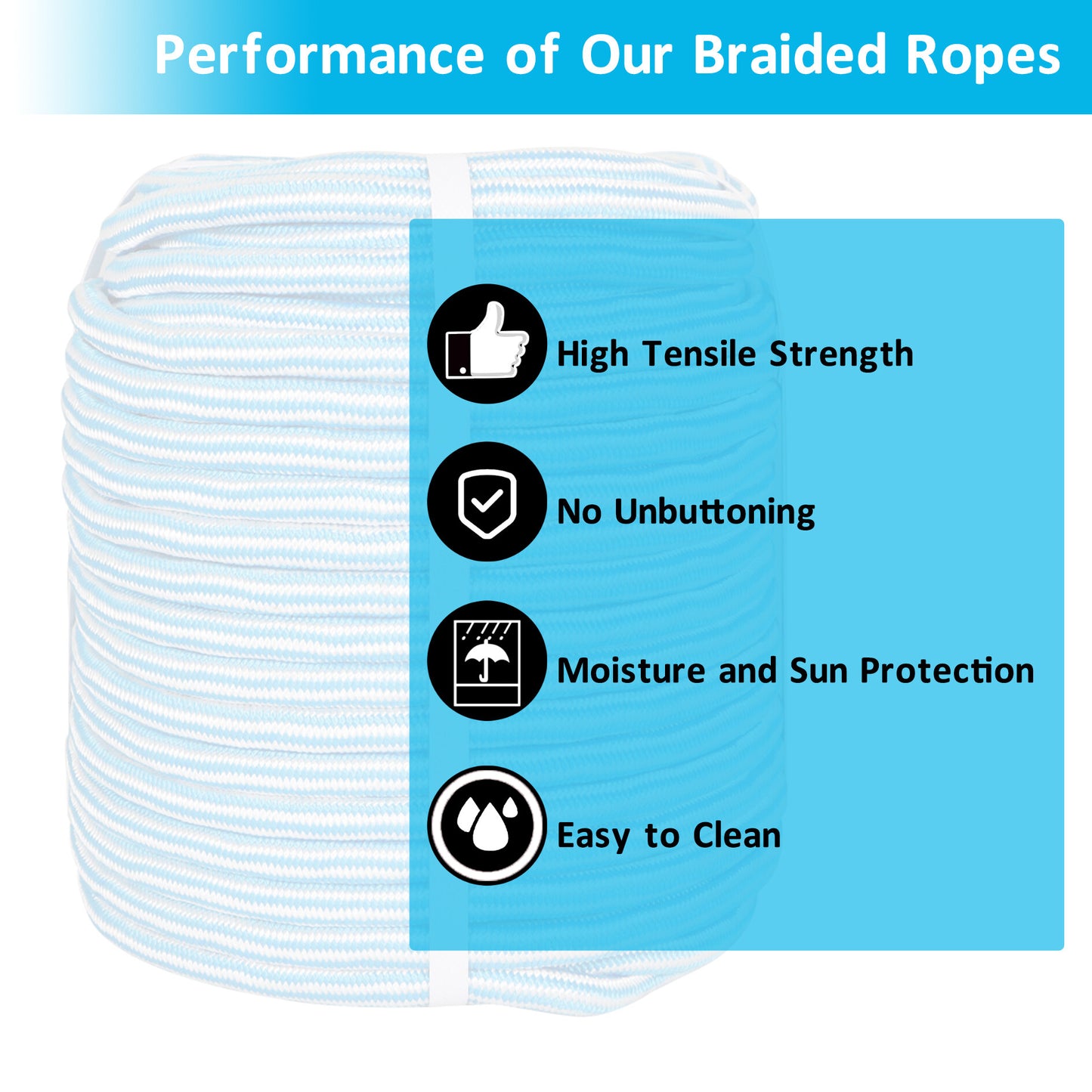 Performance of Our Braided Ropes

High Tensile Strength

No Unbuttoning

Moisture and Sun Protection

Easy to Clean